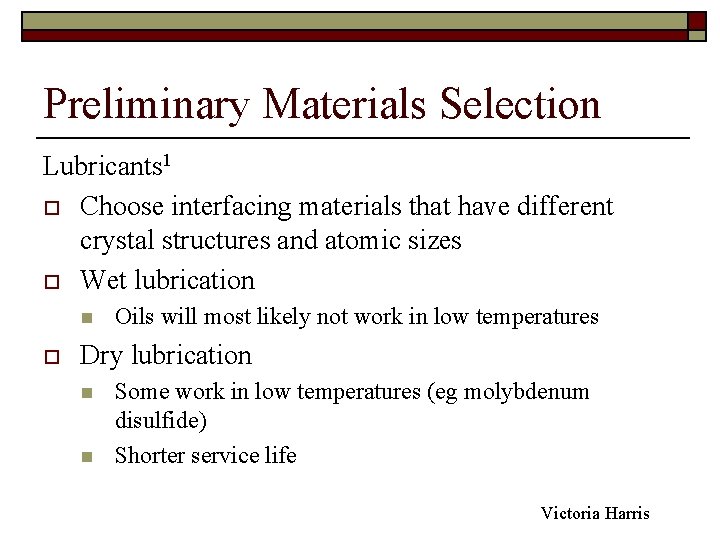 Preliminary Materials Selection

Lubricants$^1$

Choose interfacing materials that have different crystal structures and atomic sizes

Wet lubrication

Oils will most likely not work in low temperatures

Dry lubrication

Some work in low temperatures (eg molybdenum disulfide)

Shorter service life

Victoria Harris